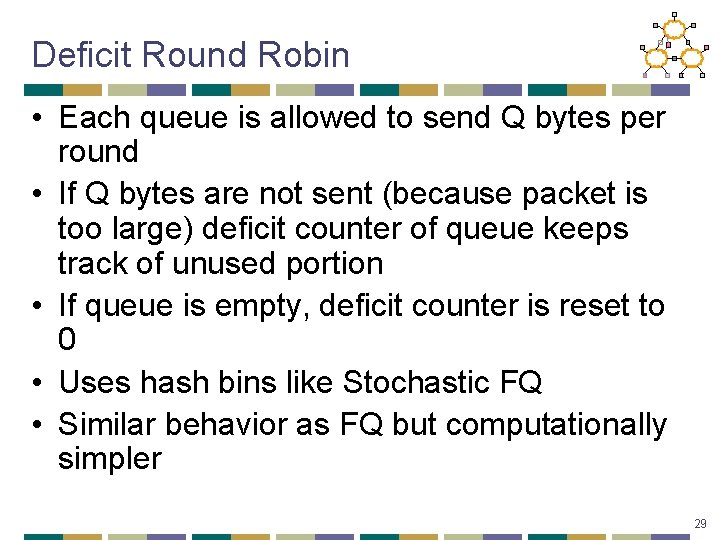 Deficit Round Robin

• Each queue is allowed to send Q bytes per round
• If Q bytes are not sent (because packet is too large) deficit counter of queue keeps track of unused portion
• If queue is empty, deficit counter is reset to 0
• Uses hash bins like Stochastic FQ
• Similar behavior as FQ but computationally simpler

29